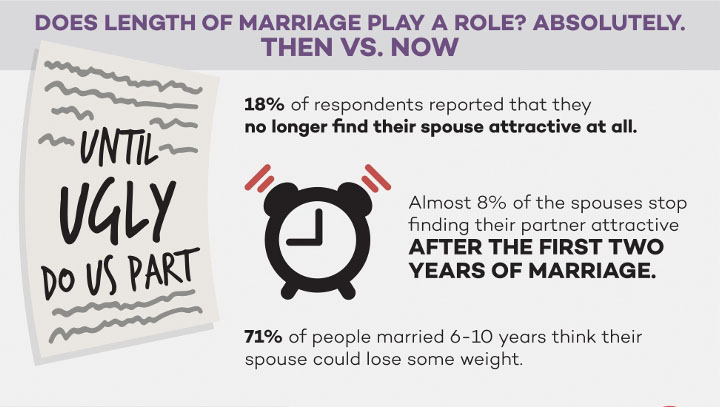 DOES LENGTH OF MARRIAGE PLAY A ROLE? ABSOLUTELY.
THEN VS. NOW

UNTIL UGLY DO US PART

18% of respondents reported that they no longer find their spouse attractive at all.

Almost 8% of the spouses stop finding their partner attractive AFTER THE FIRST TWO YEARS OF MARRIAGE.

71% of people married 6-10 years think their spouse could lose some weight.